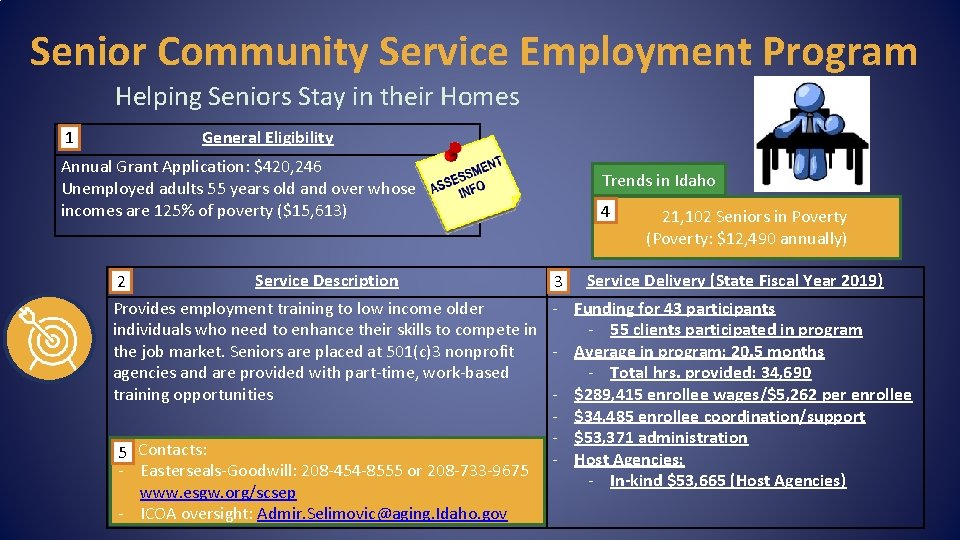 Senior Community Service Employment Program

Helping Seniors Stay in their Homes

1 General Eligibility

Annual Grant Application: $420,246
Unemployed adults 55 years old and over whose incomes are 125% of poverty ($15,613)

ASSESSMENT INFO

Trends in Idaho

4 21,102 Seniors in Poverty (Poverty: $12,490 annually)

2 Service Description

Provides employment training to low income older individuals who need to enhance their skills to compete in the job market. Seniors are placed at 501(c)3 nonprofit agencies and are provided with part-time, work-based training opportunities

5 Contacts:
- Easterseals-Goodwill: 208-454-8555 or 208-733-9675 www.esgw.org/scsep
- ICOA oversight: Admir.Selimovic@aging.Idaho.gov

3 Service Delivery (State Fiscal Year 2019)

- Funding for 43 participants
  - 55 clients participated in program
- Average in program: 20.5 months
  - Total hrs. provided: 34,690
- $289,415 enrollee wages/$5,262 per enrollee
- $34,485 enrollee coordination/support
- $53,371 administration
- Host Agencies:
  - In-kind $53,665 (Host Agencies)